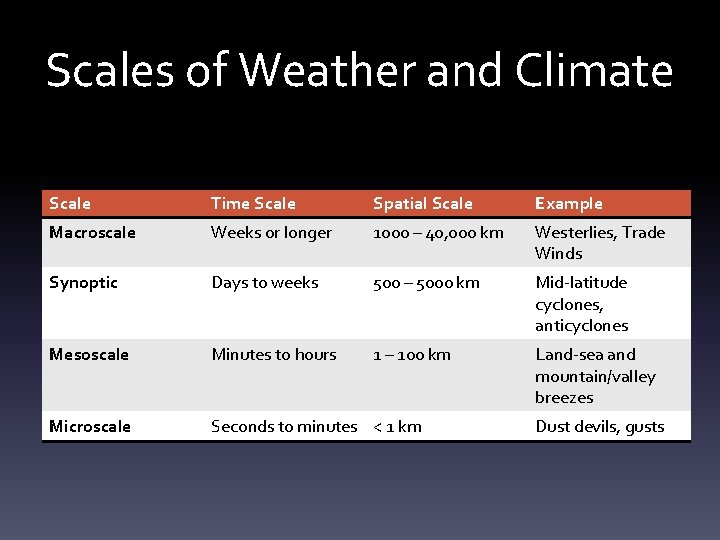 Scales of Weather and Climate

| Scale | Time Scale | Spatial Scale | Example |
|---|---|---|---|
| Macroscale | Weeks or longer | 1000 – 40,000 km | Westerlies, Trade Winds |
| Synoptic | Days to weeks | 500 – 5000 km | Mid-latitude cyclones, anticyclones |
| Mesoscale | Minutes to hours | 1 – 100 km | Land-sea and mountain/valley breezes |
| Microscale | Seconds to minutes | < 1 km | Dust devils, gusts |